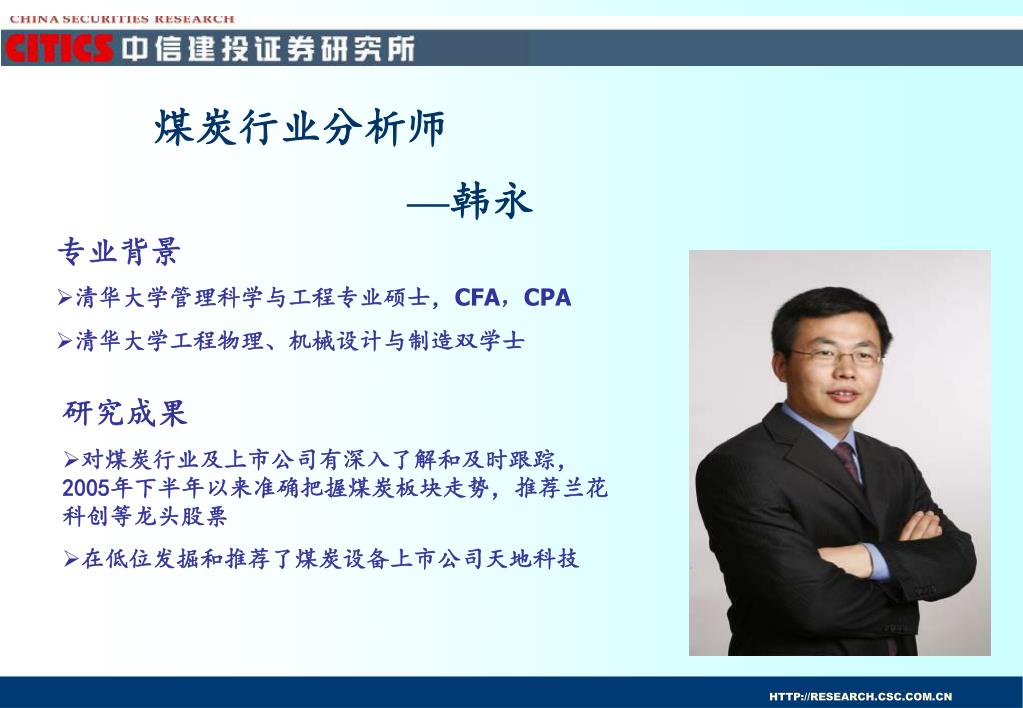 CHINA SECURITIES RESEARCH

CITICS 中信建投证券研究所

煤炭行业分析师

—韩永

专业背景

➢清华大学管理科学与工程专业硕士，CFA，CPA

➢清华大学工程物理、机械设计与制造双学士

研究成果

➢对煤炭行业及上市公司有深入了解和及时跟踪，2005年下半年以来准确把握煤炭板块走势，推荐兰花科创等龙头股票

➢在低位发掘和推荐了煤炭设备上市公司天地科技

HTTP://RESEARCH.CSC.COM.CN